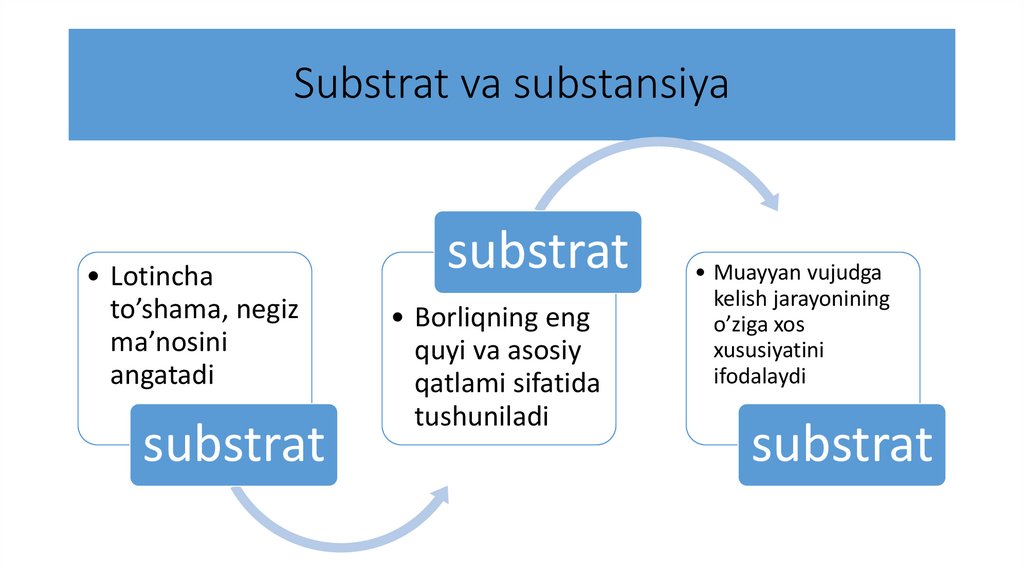 Substrat va substansiya

• Lotincha to’shama, negiz ma’nosini angatadi

substrat

substrat

• Borliqning eng quyi va asosiy qatlami sifatida tushuniladi

• Muayyan vujudga kelish jarayonining o’ziga xos xususiyatini ifodalaydi

substrat